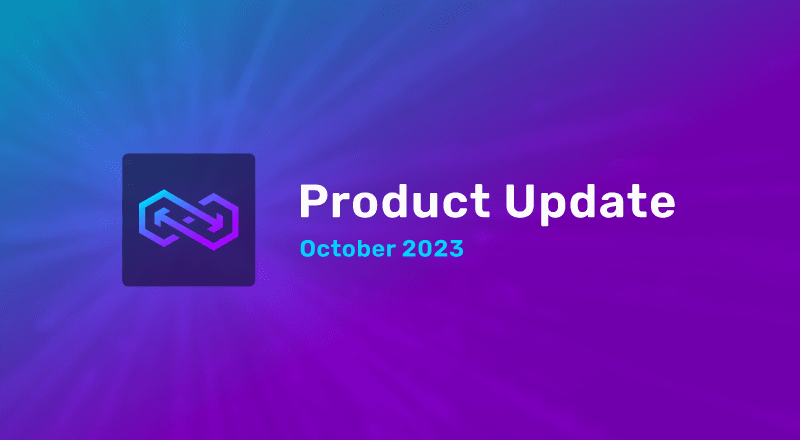 Product Update

October 2023